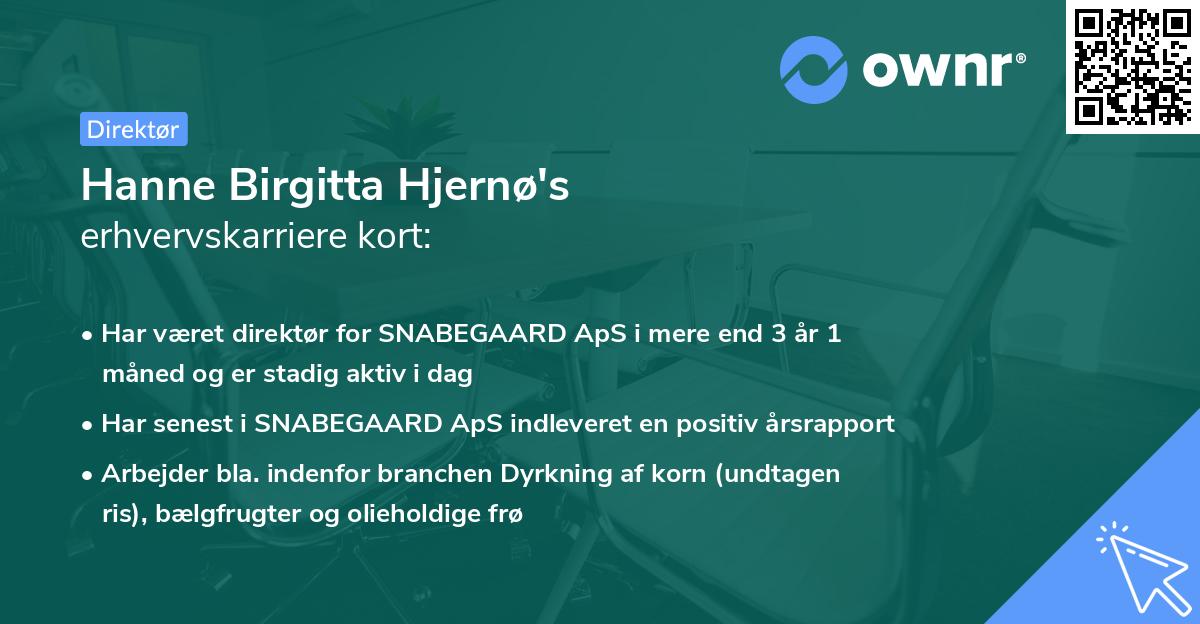 ownr®

Direktør

Hanne Birgitta Hjernø's erhvervskarriere kort:

• Har været direktør for SNABEGAARD ApS i mere end 3 år 1 måned og er stadig aktiv i dag

• Har senest i SNABEGAARD ApS indleveret en positiv årsrapport

• Arbejder bla. indenfor branchen Dyrkning af korn (undtagen ris), bælgfrugter og olieholdige frø